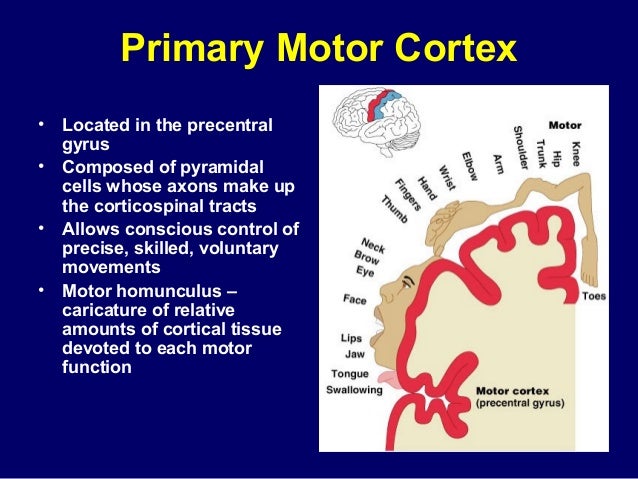 Primary Motor Cortex

• Located in the precentral gyrus
• Composed of pyramidal cells whose axons make up the corticospinal tracts
• Allows conscious control of precise, skilled, voluntary movements
• Motor homunculus – caricature of relative amounts of cortical tissue devoted to each motor function

Motor
Knee
Hip
Trunk
Shoulder
Arm
Elbow
Wrist
Hand
Fingers
Thumb
Neck
Brow
Eye
Face
Lips
Jaw
Tongue
Swallowing
Toes
Motor cortex
(precentral gyrus)